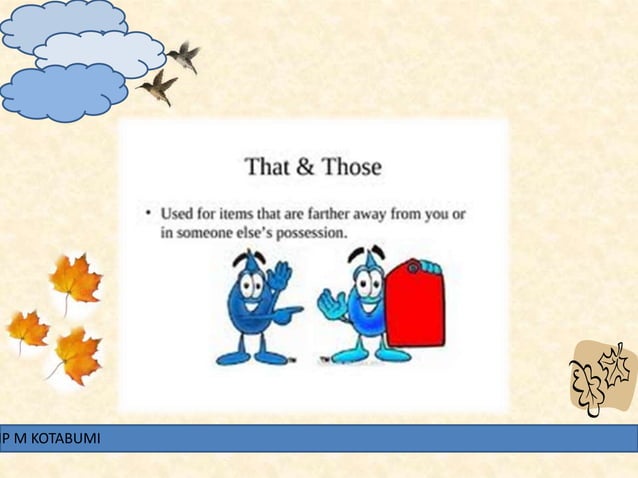 That & Those

• Used for items that are farther away from you or in someone else's possession.

P M KOTABUMI